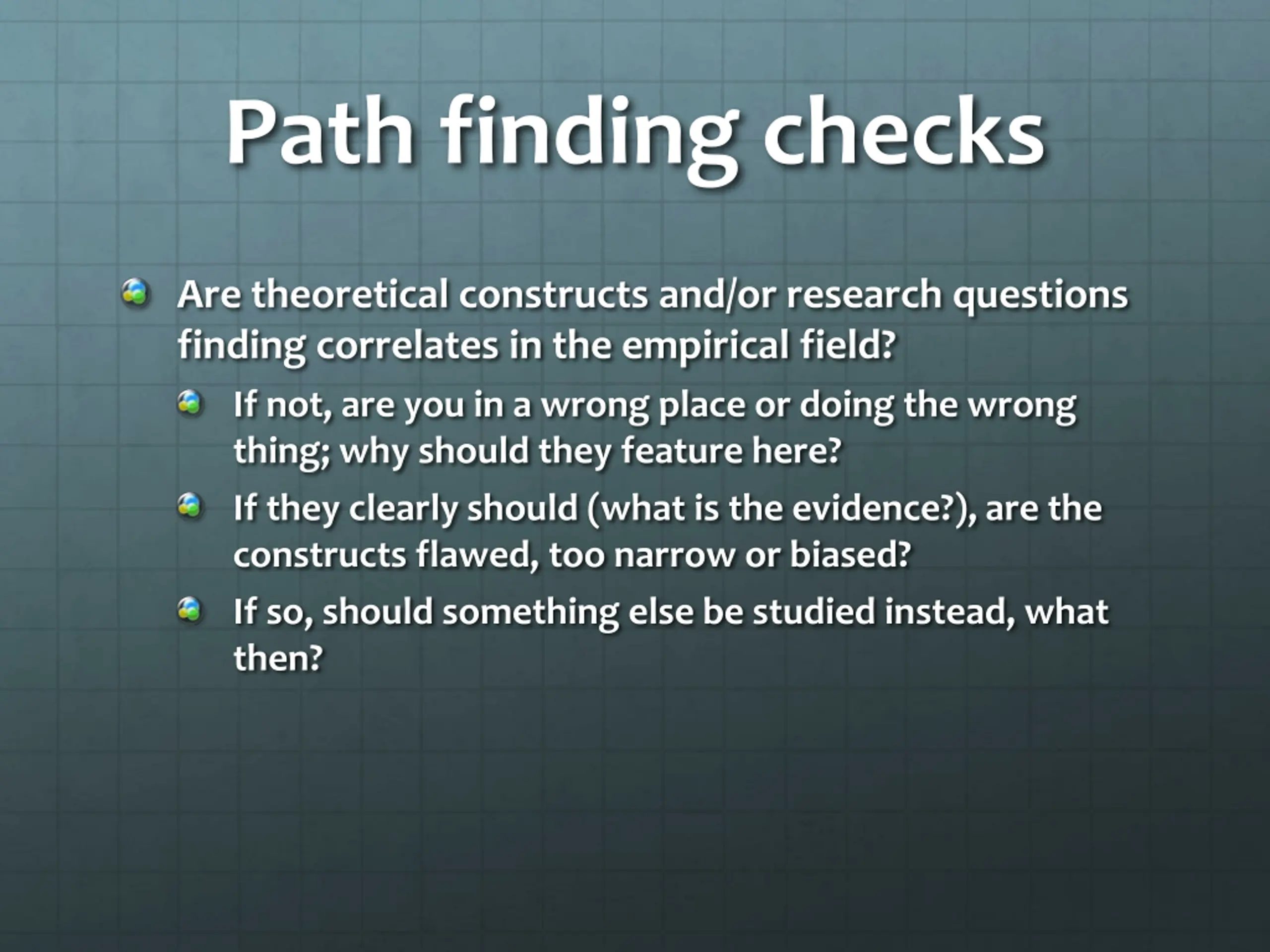 Path finding checks

Are theoretical constructs and/or research questions finding correlates in the empirical field?

If not, are you in a wrong place or doing the wrong thing; why should they feature here?

If they clearly should (what is the evidence?), are the constructs flawed, too narrow or biased?

If so, should something else be studied instead, what then?